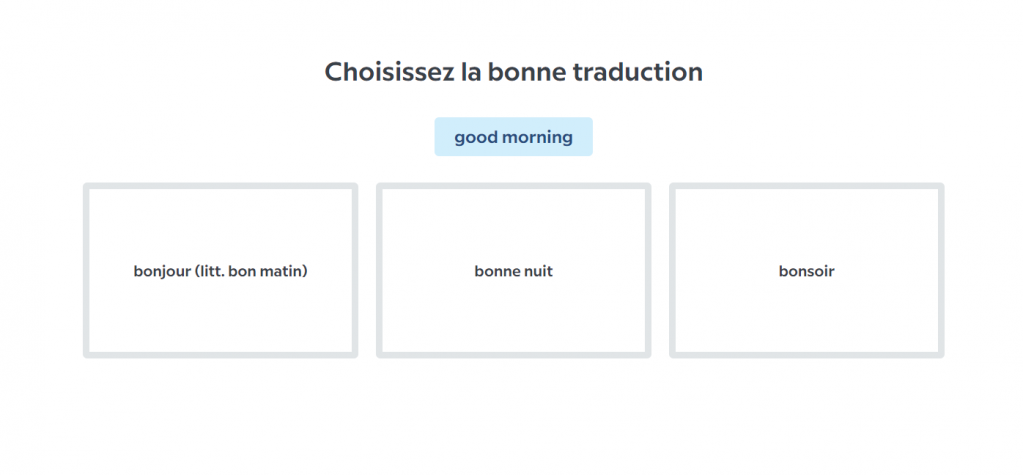 Choisissez la bonne traduction

good morning

bonjour (litt. bon matin)

bonne nuit

bonsoir